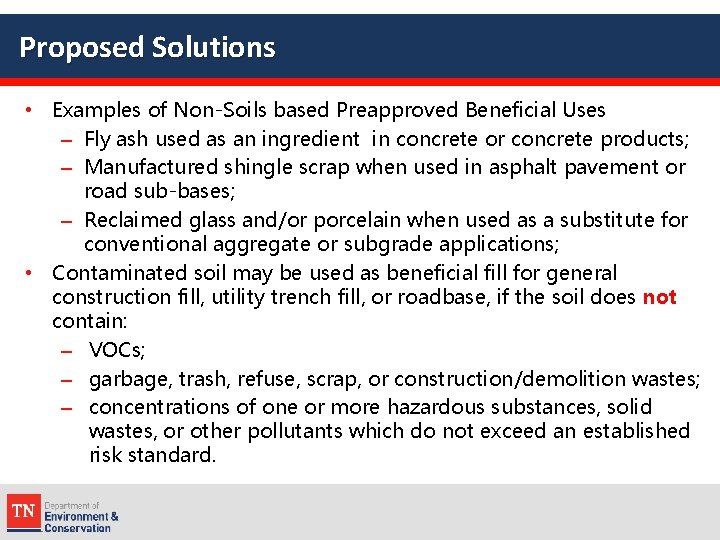 Proposed Solutions

• Examples of Non-Soils based Preapproved Beneficial Uses
  – Fly ash used as an ingredient in concrete or concrete products;
  – Manufactured shingle scrap when used in asphalt pavement or road sub-bases;
  – Reclaimed glass and/or porcelain when used as a substitute for conventional aggregate or subgrade applications;
• Contaminated soil may be used as beneficial fill for general construction fill, utility trench fill, or roadbase, if the soil does not contain:
  – VOCs;
  – garbage, trash, refuse, scrap, or construction/demolition wastes;
  – concentrations of one or more hazardous substances, solid wastes, or other pollutants which do not exceed an established risk standard.

TN Department of Environment & Conservation